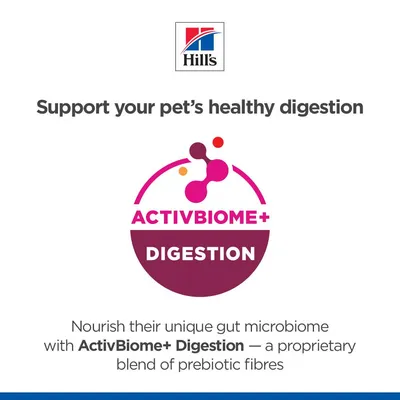 Hill's

Support your pet's healthy digestion

ACTIVBIOME+
DIGESTION

Nourish their unique gut microbiome with ActivBiome+ Digestion — a proprietary blend of prebiotic fibres